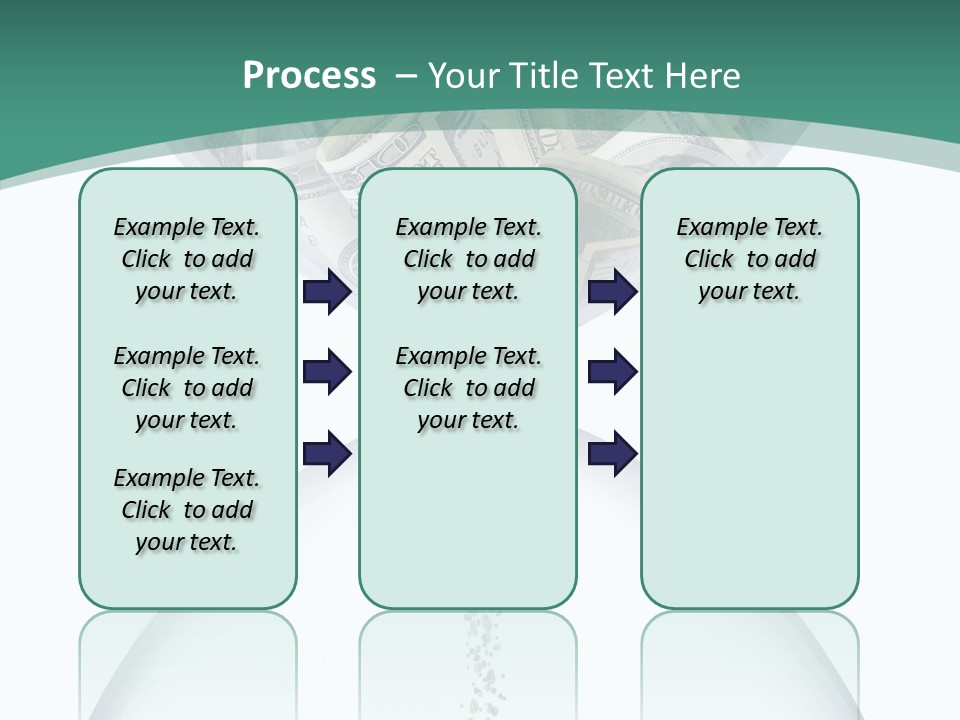 Process – Your Title Text Here

Example Text. Click to add your text.

Example Text. Click to add your text.

Example Text. Click to add your text.

Example Text. Click to add your text.

Example Text. Click to add your text.

Example Text. Click to add your text.